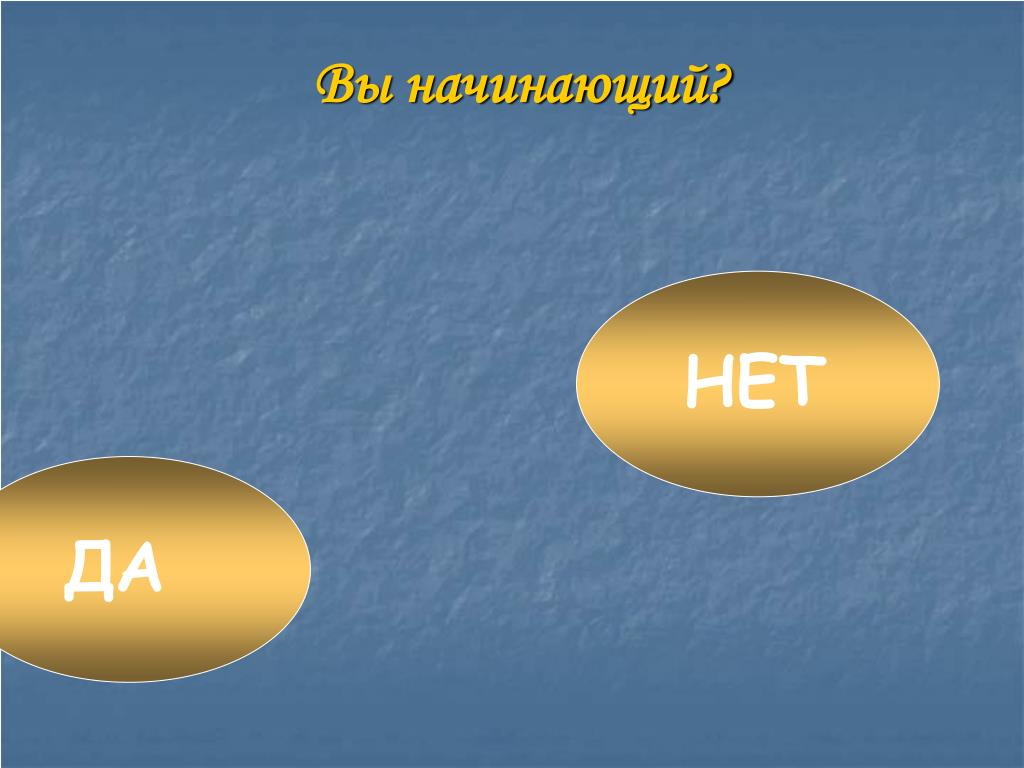 Вы начинающий?

НЕТ

ДА